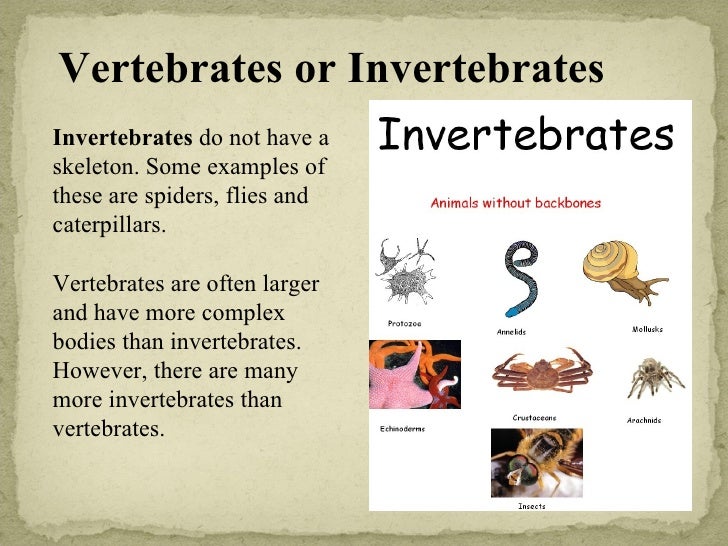 Vertebrates or Invertebrates

Invertebrates do not have a skeleton. Some examples of these are spiders, flies and caterpillars.

Vertebrates are often larger and have more complex bodies than invertebrates. However, there are many more invertebrates than vertebrates.

Invertebrates

Animals without backbones

Protozoa

Annelids

Mollusks

Echinoderms

Crustaceans

Arachnids

Insects